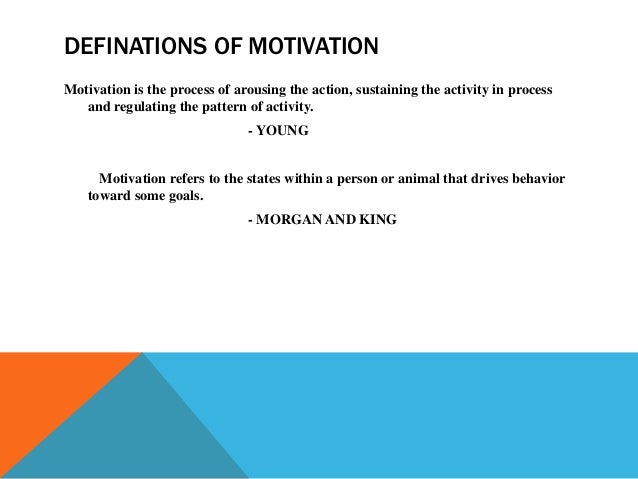 DEFINATIONS OF MOTIVATION

Motivation is the process of arousing the action, sustaining the activity in process and regulating the pattern of activity.

- YOUNG

Motivation refers to the states within a person or animal that drives behavior toward some goals.

- MORGAN AND KING